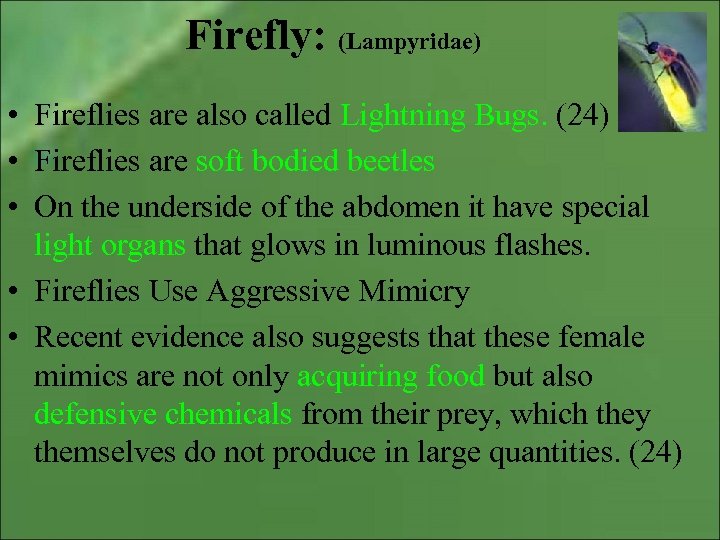 Firefly: (Lampyridae)

• Fireflies are also called Lightning Bugs. (24)
• Fireflies are soft bodied beetles
• On the underside of the abdomen it have special light organs that glows in luminous flashes.
• Fireflies Use Aggressive Mimicry
• Recent evidence also suggests that these female mimics are not only acquiring food but also defensive chemicals from their prey, which they themselves do not produce in large quantities. (24)